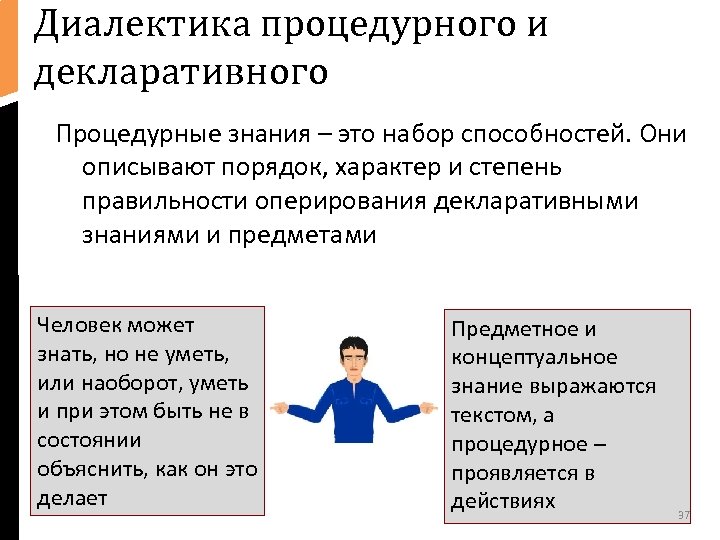 Диалектика процедурного и декларативного

Процедурные знания – это набор способностей. Они описывают порядок, характер и степень правильности оперирования декларативными знаниями и предметами

Человек может знать, но не уметь, или наоборот, уметь и при этом быть не в состоянии объяснить, как он это делает

Предметное и концептуальное знание выражаются текстом, а процедурное – проявляется в действиях

37